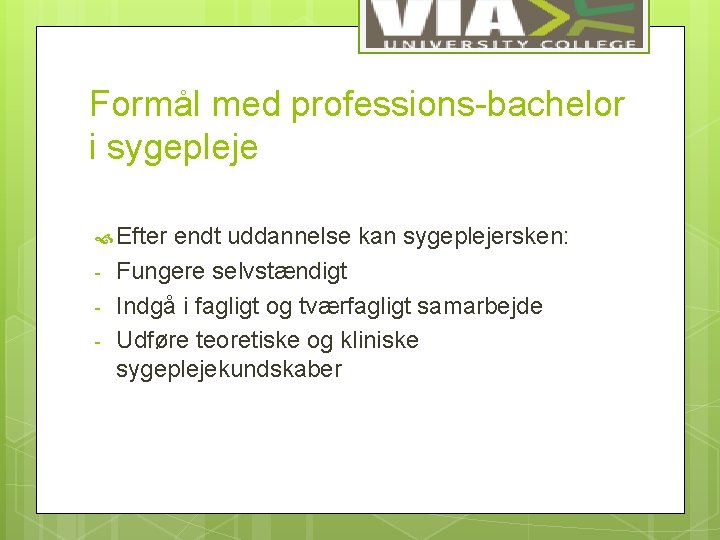 VIA
UNIVERSITY COLLEGE

Formål med professions-bachelor i sygepleje

Efter endt uddannelse kan sygeplejersken:
- Fungere selvstændigt
- Indgå i fagligt og tværfagligt samarbejde
- Udføre teoretiske og kliniske sygeplejekundskaber